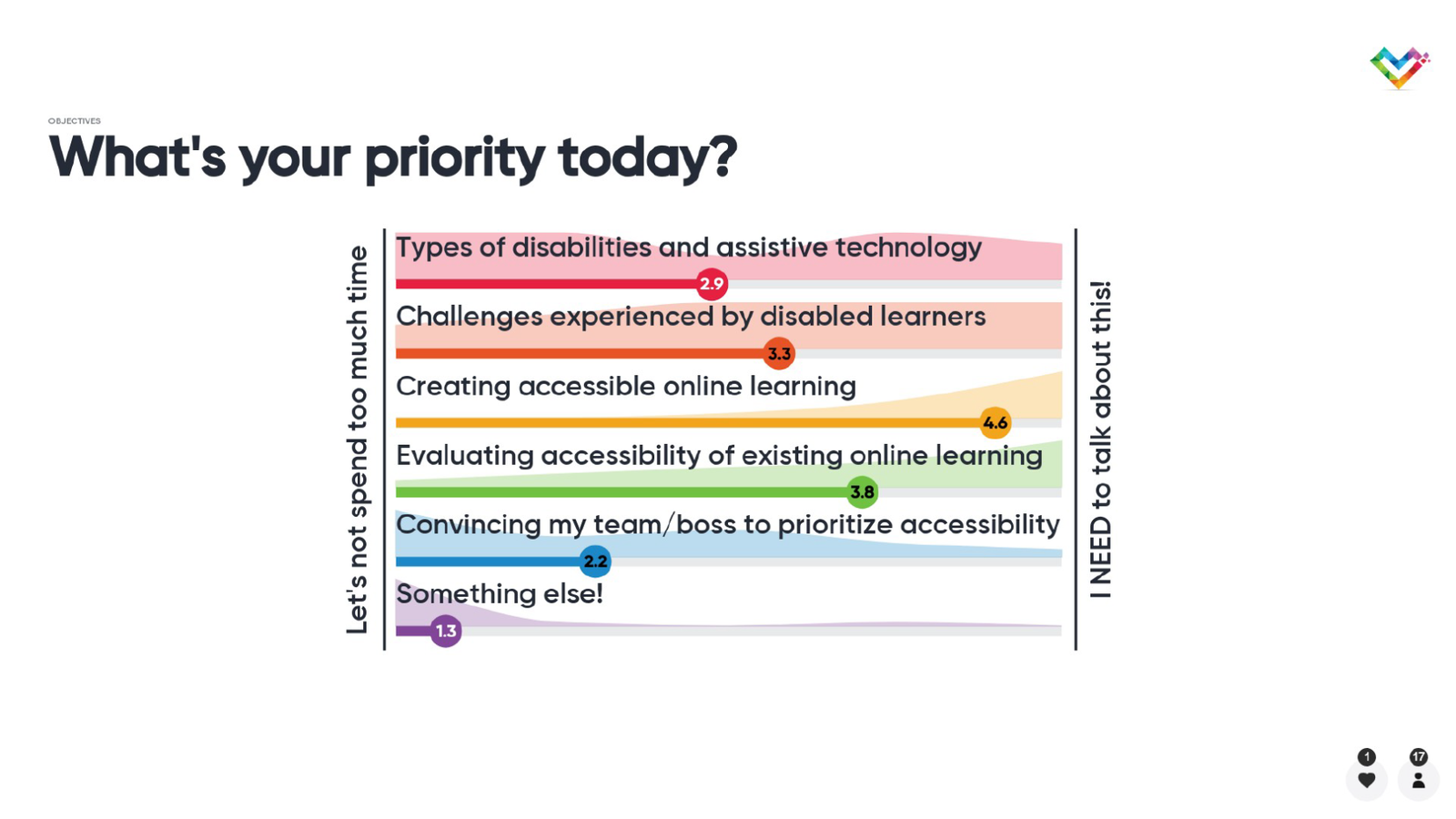 OBJECTIVES

What's your priority today?

Let's not spend too much time

Types of disabilities and assistive technology
2.9

Challenges experienced by disabled learners
3.3

Creating accessible online learning
4.6

Evaluating accessibility of existing online learning
3.8

Convincing my team/boss to prioritize accessibility
2.2

Something else!
1.3

I NEED to talk about this!

1

17